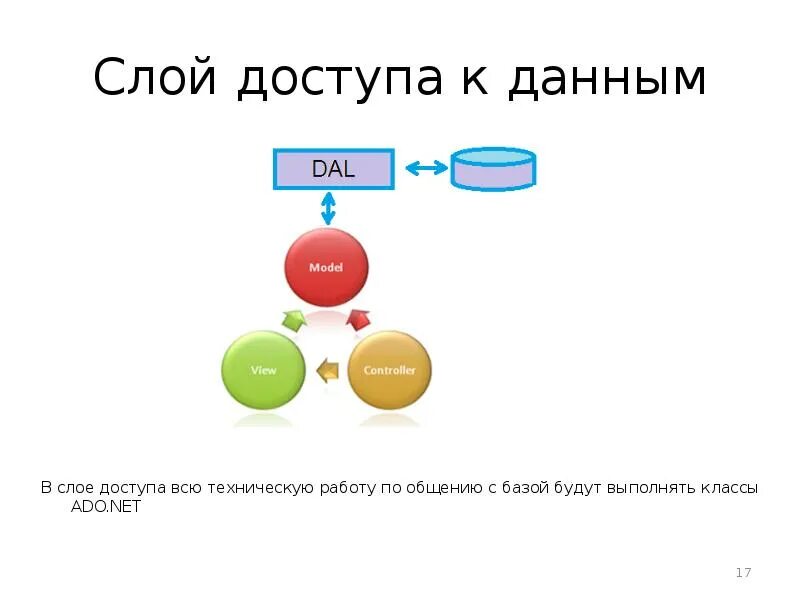 Слой доступа к данным

DAL

Model

View

Controller

В слое доступа всю техническую работу по общению с базой будут выполнять классы ADO.NET

17